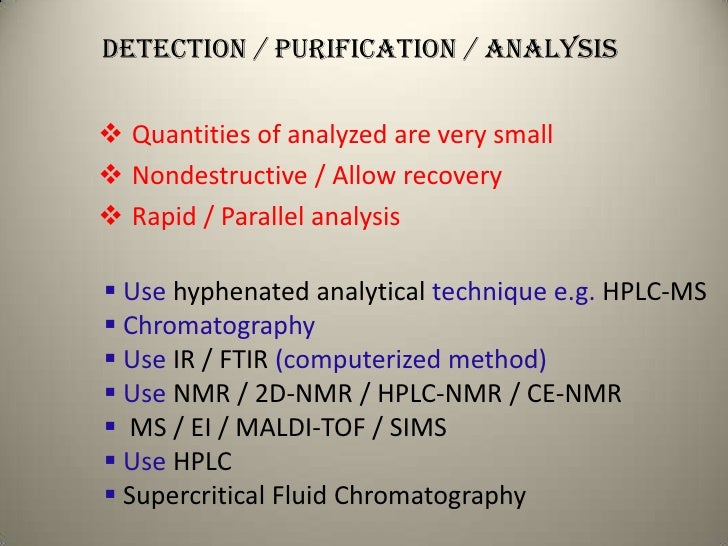 DETECTION / PURIFICATION / ANALYSIS

❖ Quantities of analyzed are very small
❖ Nondestructive / Allow recovery
❖ Rapid / Parallel analysis

▪ Use hyphenated analytical technique e.g. HPLC-MS
▪ Chromatography
▪ Use IR / FTIR (computerized method)
▪ Use NMR / 2D-NMR / HPLC-NMR / CE-NMR
▪ MS / EI / MALDI-TOF / SIMS
▪ Use HPLC
▪ Supercritical Fluid Chromatography